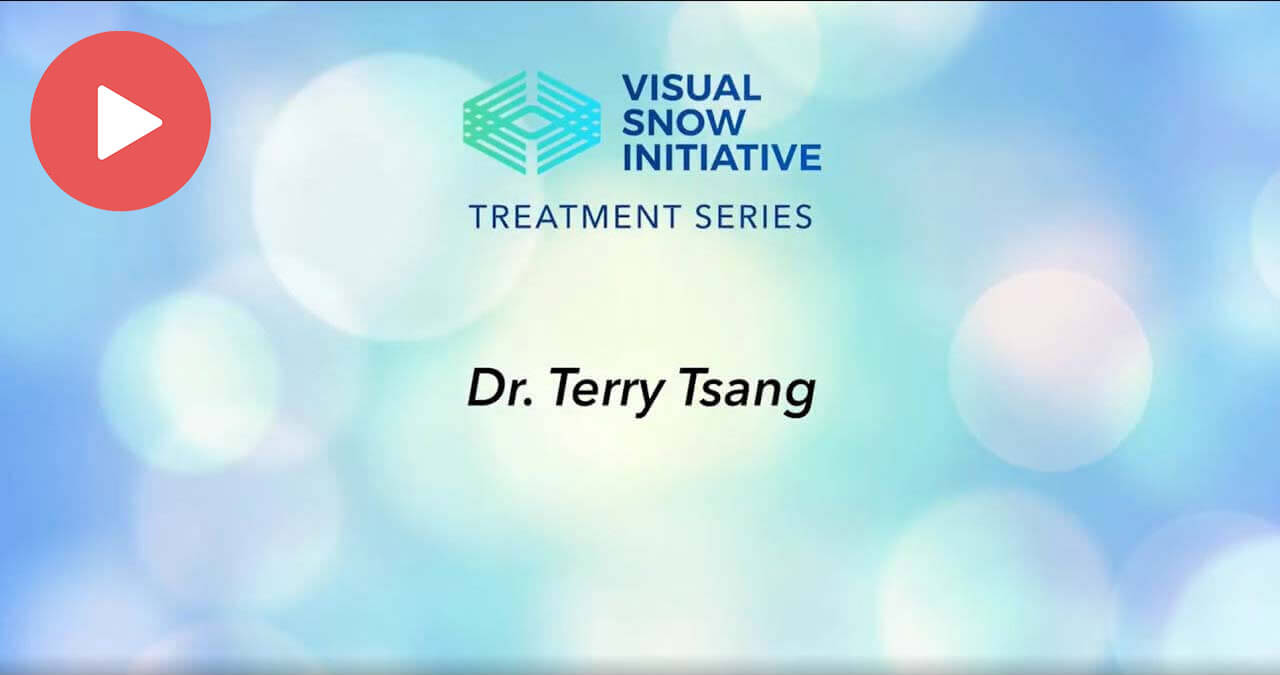 VISUAL SNOW INITIATIVE

TREATMENT SERIES

Dr. Terry Tsang